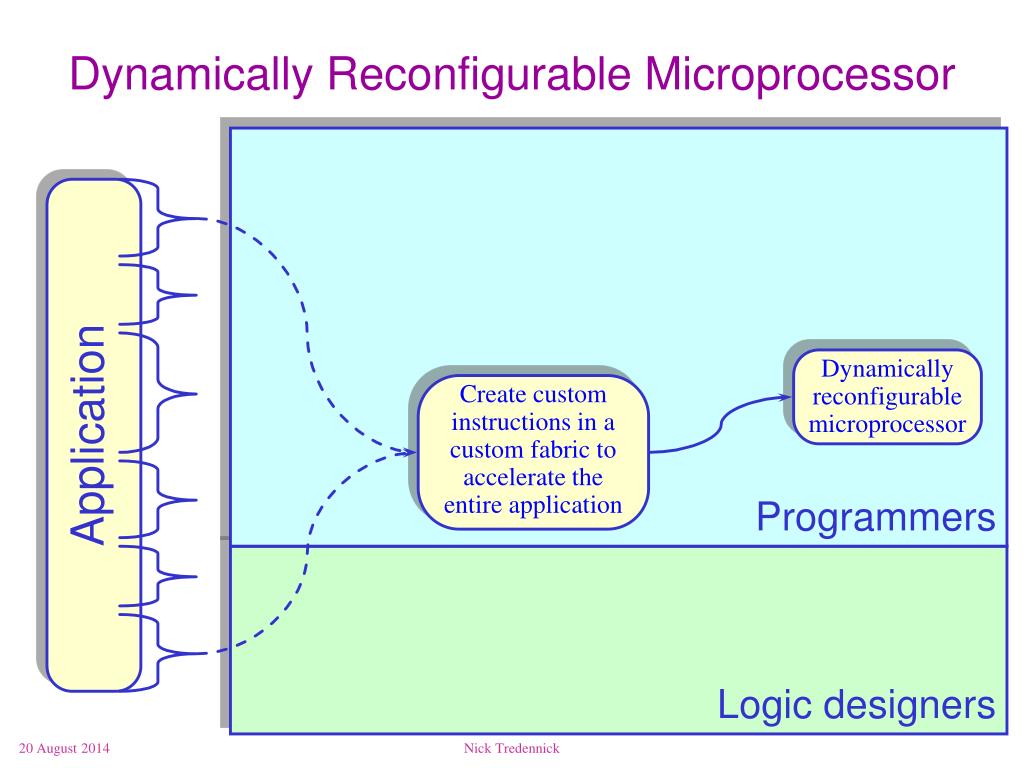 Dynamically Reconfigurable Microprocessor

Application

Create custom instructions in a custom fabric to accelerate the entire application

Dynamically reconfigurable microprocessor

Programmers

Logic designers

20 August 2014

Nick Tredennick